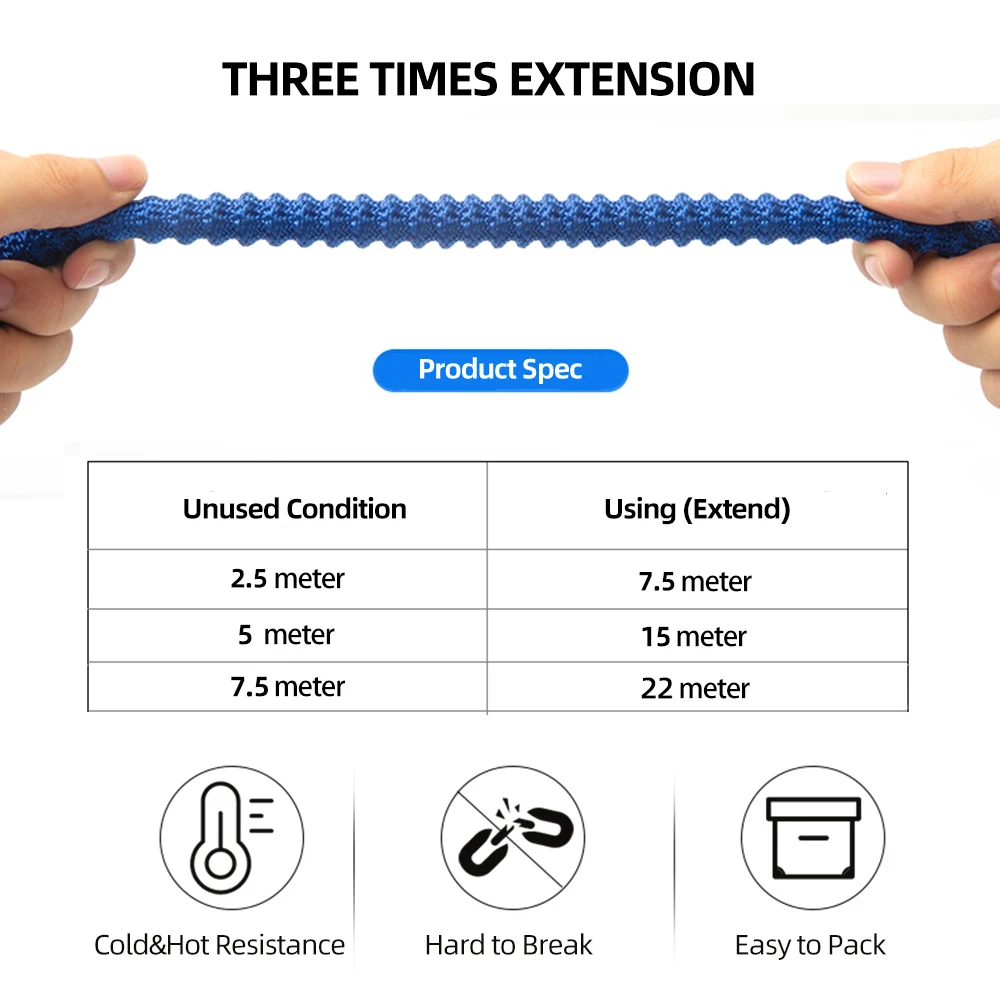 THREE TIMES EXTENSION

Product Spec

| Unused Condition | Using (Extend) |
|---|---|
| 2.5 meter | 7.5 meter |
| 5 meter | 15 meter |
| 7.5 meter | 22 meter |

Cold&Hot Resistance

Hard to Break

Easy to Pack